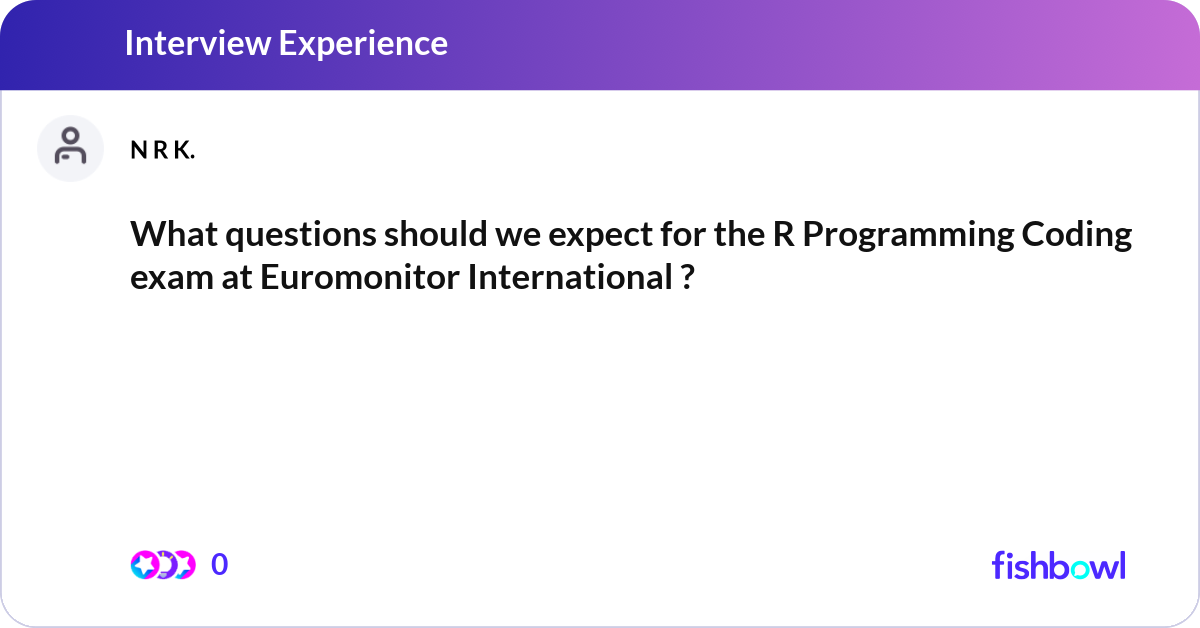 Interview Experience

N R K.

What questions should we expect for the R Programming Coding exam at Euromonitor International ?

0

fishbowl